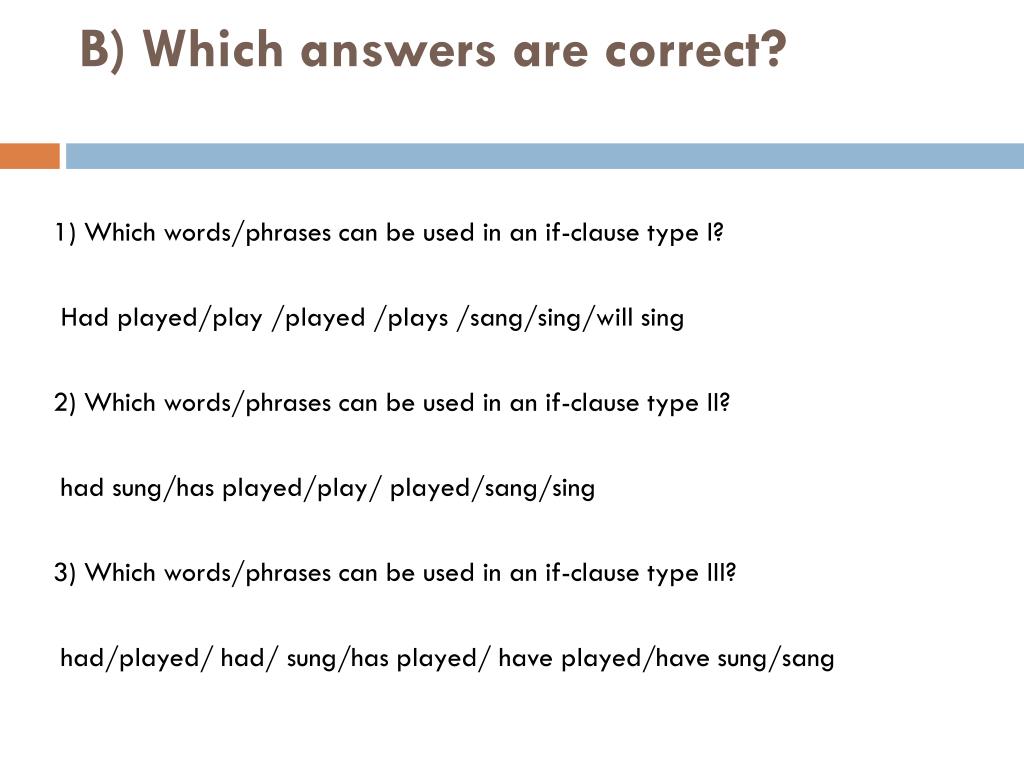 B) Which answers are correct?

1) Which words/phrases can be used in an if-clause type I?

Had played/play /played /plays /sang/sing/will sing

2) Which words/phrases can be used in an if-clause type II?

had sung/has played/play/ played/sang/sing

3) Which words/phrases can be used in an if-clause type III?

had/played/ had/ sung/has played/ have played/have sung/sang